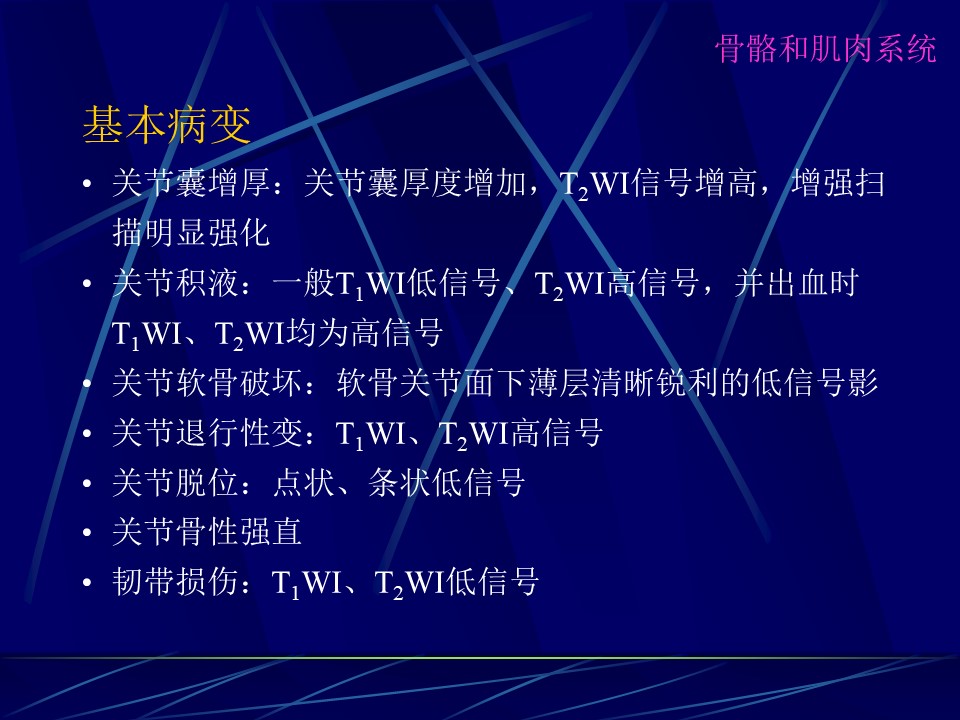 骨骼和肌肉系统

基本病变

• 关节囊增厚：关节囊厚度增加，$T_2$WI信号增高，增强扫描明显强化
• 关节积液：一般$T_1$WI低信号、$T_2$WI高信号，并出血时$T_1$WI、$T_2$WI均为高信号
• 关节软骨破坏：软骨关节面下薄层清晰锐利的低信号影
• 关节退行性变：$T_1$WI、$T_2$WI高信号
• 关节脱位：点状、条状低信号
• 关节骨性强直
• 韧带损伤：$T_1$WI、$T_2$WI低信号